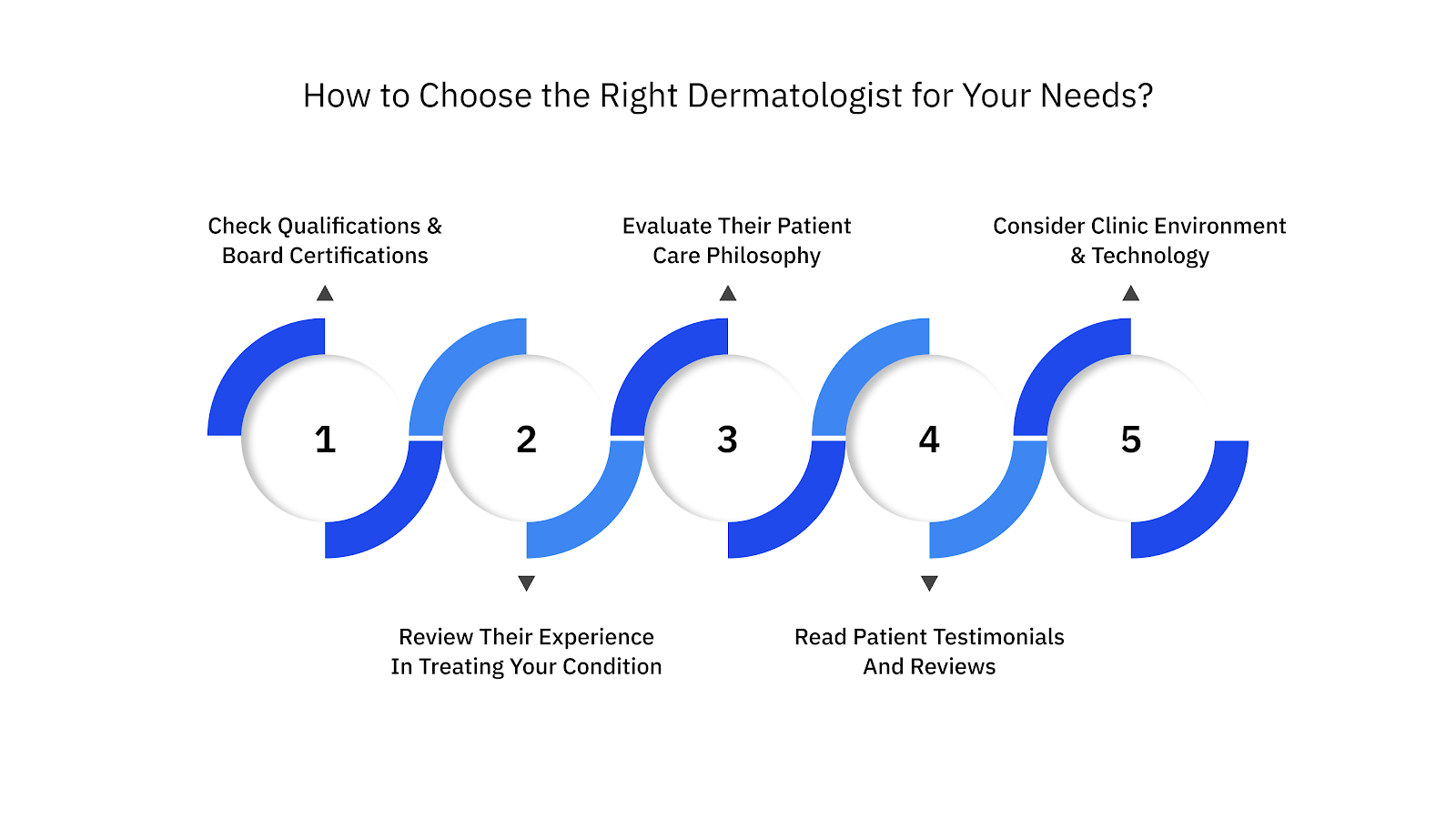 How to Choose the Right Dermatologist for Your Needs?

Check Qualifications & Board Certifications

Evaluate Their Patient Care Philosophy

Consider Clinic Environment & Technology

1

2

3

4

5

Review Their Experience In Treating Your Condition

Read Patient Testimonials And Reviews